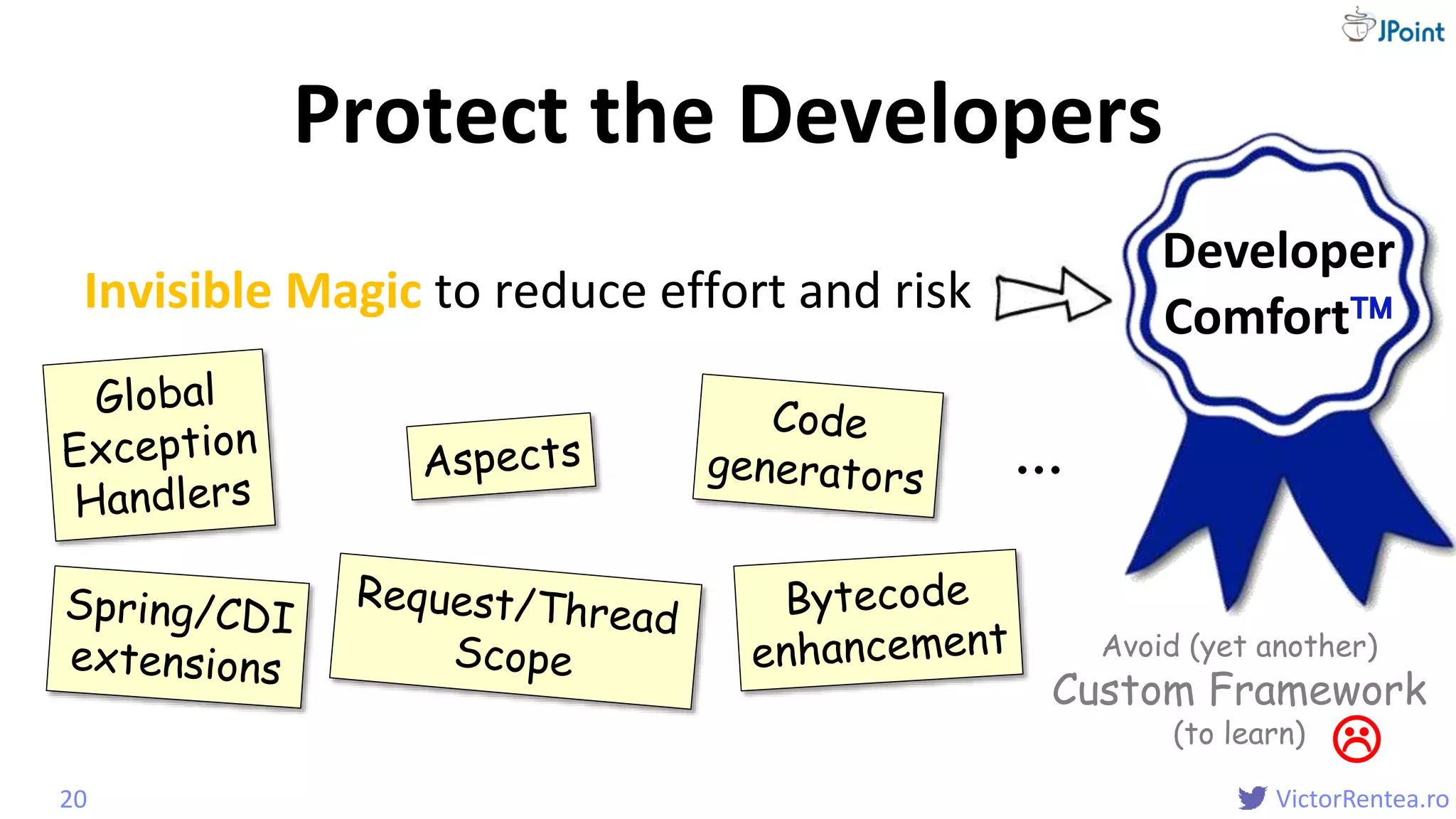 JPoint

Protect the Developers

Invisible Magic to reduce effort and risk

Developer Comfort™

Global Exception Handlers

Aspects

Code generators

...

Spring/CDI extensions

Request/Thread Scope

Bytecode enhancement

Avoid (yet another)
Custom Framework
(to learn) ☹

20

VictorRentea.ro